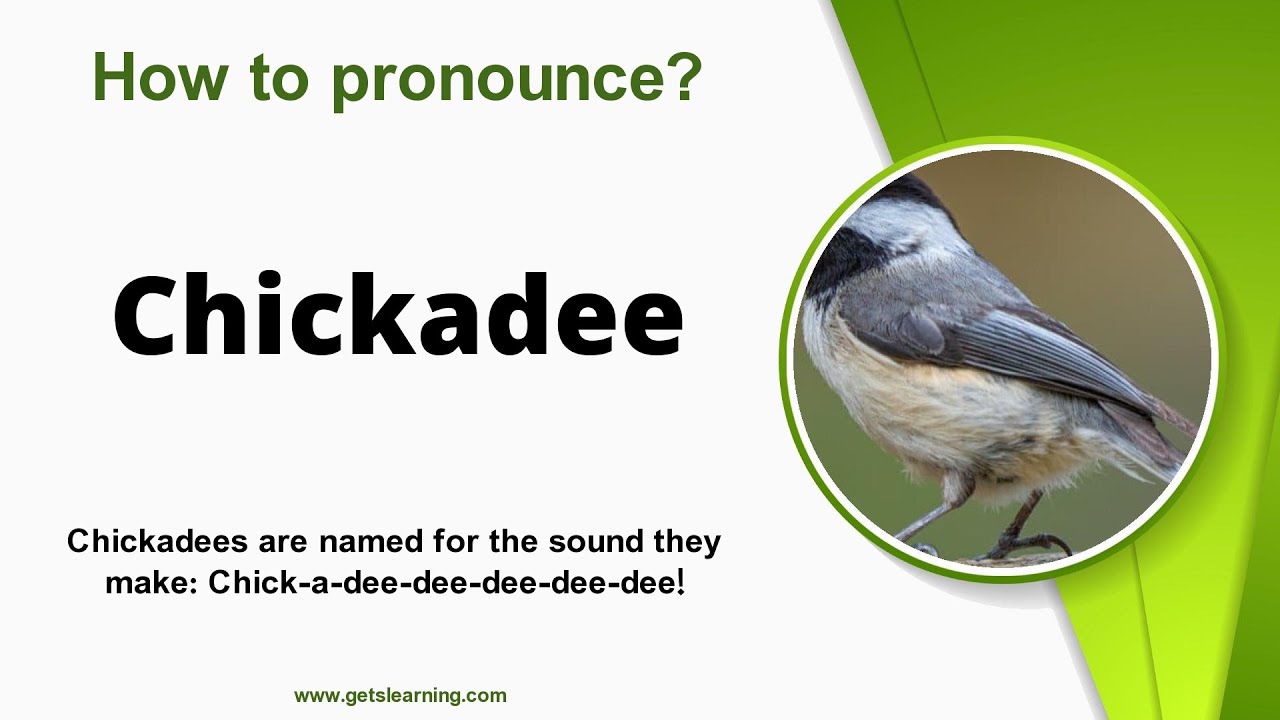 How to pronounce?

Chickadee

Chickadees are named for the sound they make: Chick-a-dee-dee-dee-dee-dee!

www.getslearning.com